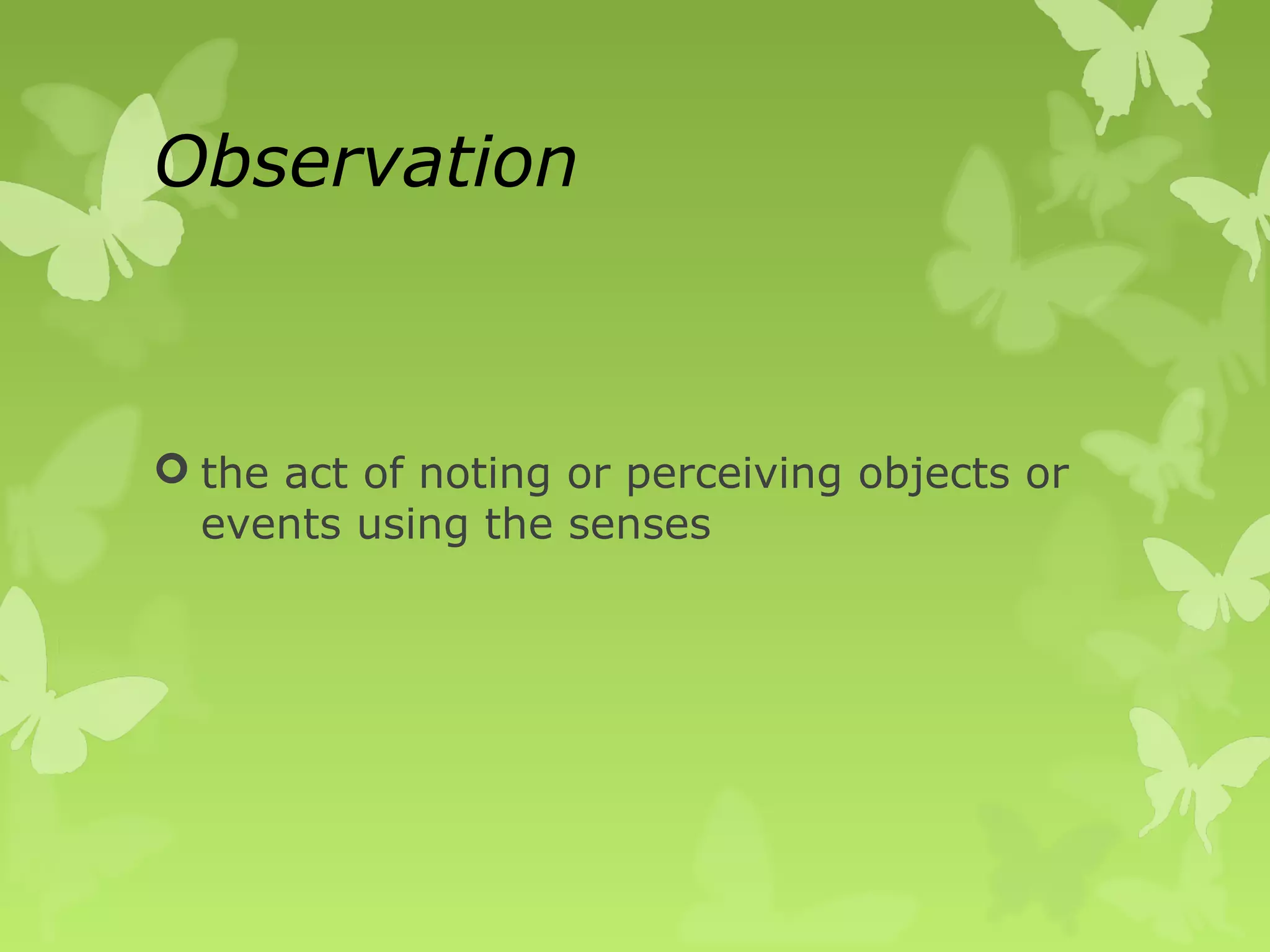 Observation

the act of noting or perceiving objects or events using the senses